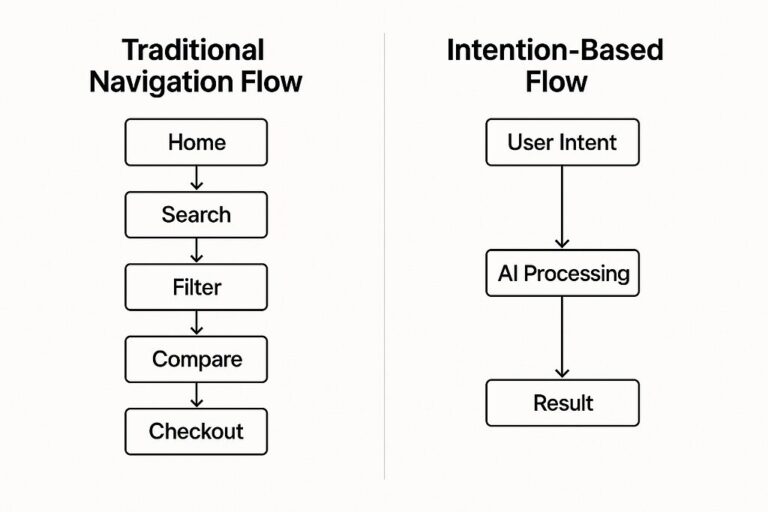 Traditional Navigation Flow

Home

Search

Filter

Compare

Checkout

Intention-Based Flow

User Intent

AI Processing

Result